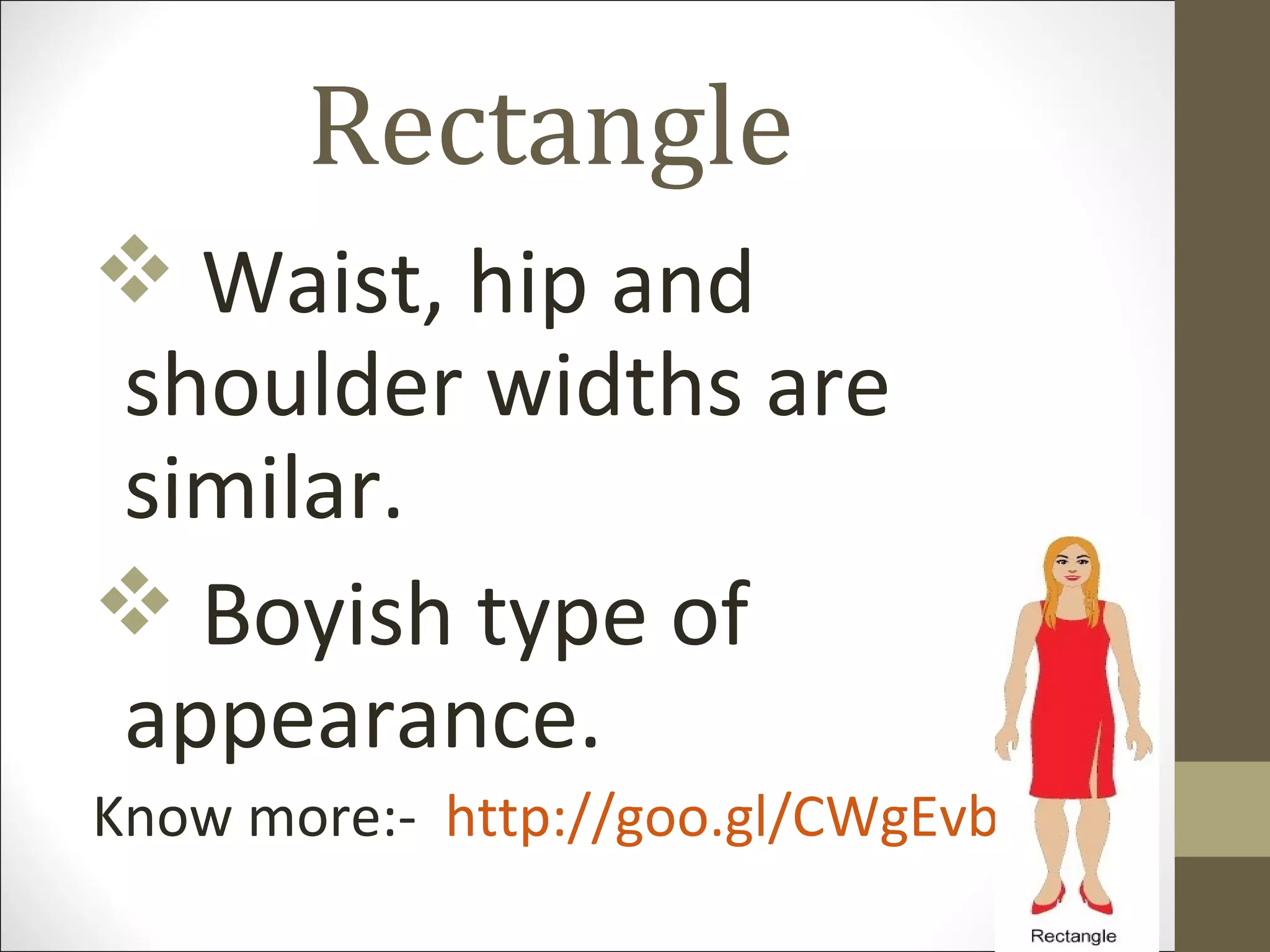 Rectangle

❖ Waist, hip and shoulder widths are similar.

❖ Boyish type of appearance.

Know more:- http://goo.gl/CWgEvb

Rectangle